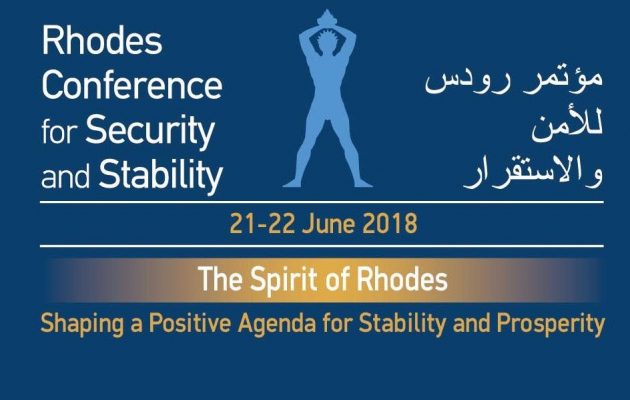 Rhodes Conference for Security and Stability

مؤتمر رودس للأمن والاستقرار

21-22 June 2018

The Spirit of Rhodes

Shaping a Positive Agenda for Stability and Prosperity